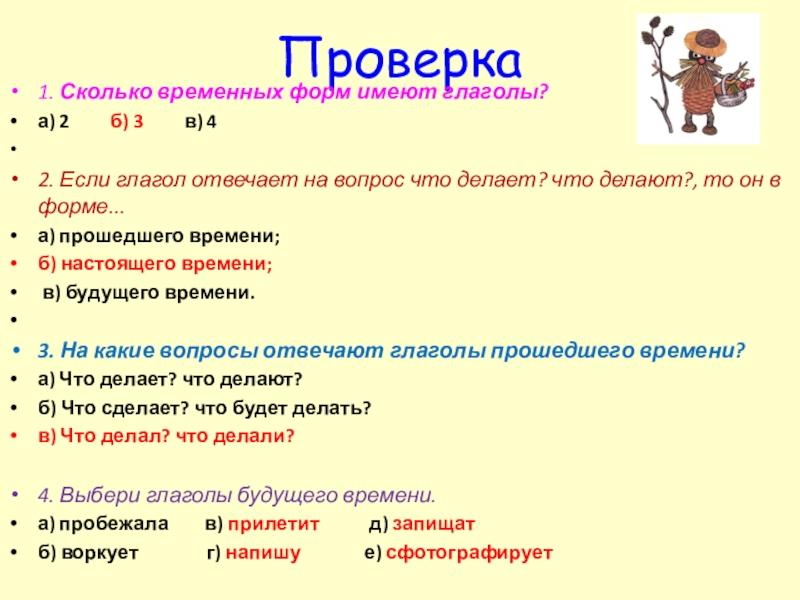 Проверка

1. Сколько временных форм имеют глаголы?
а) 2 б) 3 в) 4

2. Если глагол отвечает на вопрос что делает? что делают?, то он в форме...
а) прошедшего времени;
б) настоящего времени;
в) будущего времени.

3. На какие вопросы отвечают глаголы прошедшего времени?
а) Что делает? что делают?
б) Что сделает? что будет делать?
в) Что делал? что делали?

4. Выбери глаголы будущего времени.
а) пробежала в) прилетит д) запищат
б) воркует г) напишу е) сфотографирует